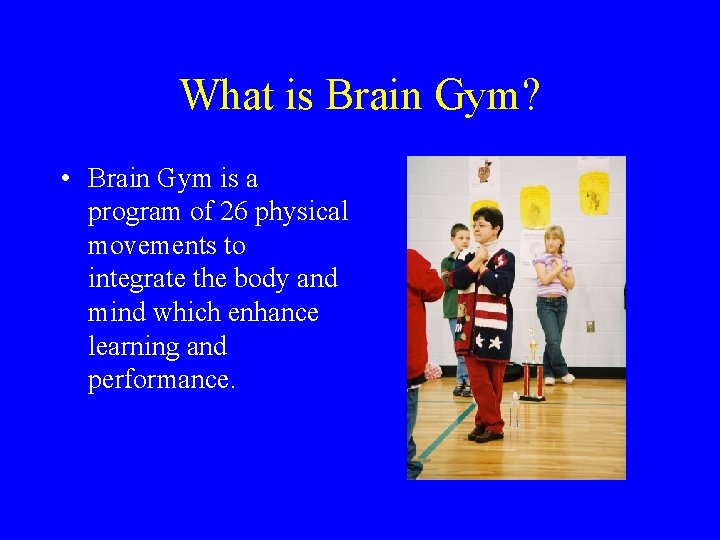 What is Brain Gym?

• Brain Gym is a program of 26 physical movements to integrate the body and mind which enhance learning and performance.